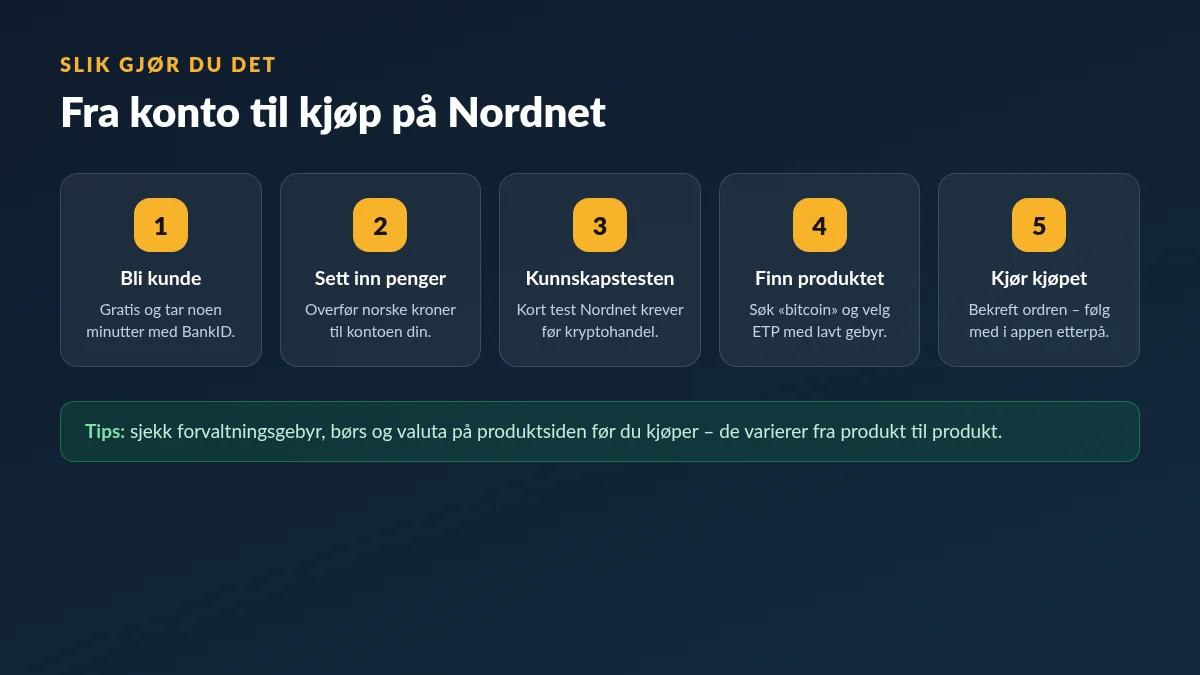 SLIK GJØR DU DET

Fra konto til kjøp på Nordnet

1
Bli kunde
Gratis og tar noen minutter med BankID.

2
Sett inn penger
Overfør norske kroner til kontoen din.

3
Kunnskapstesten
Kort test Nordnet krever før kryptohandel.

4
Finn produktet
Søk «bitcoin» og velg ETP med lavt gebyr.

5
Kjør kjøpet
Bekreft ordren – følg med i appen etterpå.

Tips: sjekk forvaltningsgebyr, børs og valuta på produktsiden før du kjøper – de varierer fra produkt til produkt.